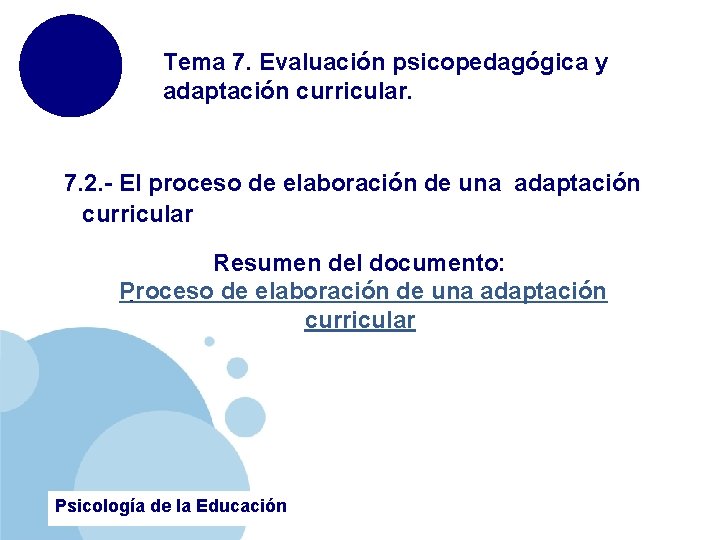 Tema 7. Evaluación psicopedagógica y adaptación curricular.

7.2.- El proceso de elaboración de una adaptación curricular

Resumen del documento:
Proceso de elaboración de una adaptación curricular

Psicología de la Educación